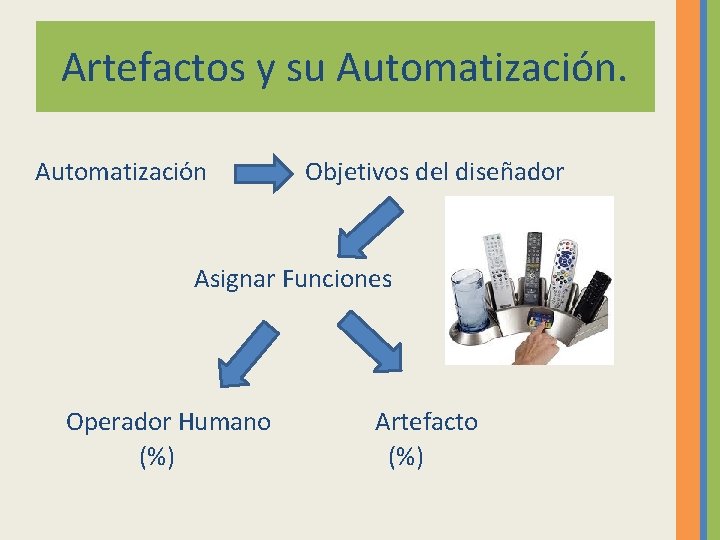 Artefactos y su Automatización.

Automatización

Objetivos del diseñador

Asignar Funciones

Operador Humano
(%)

Artefacto
(%)